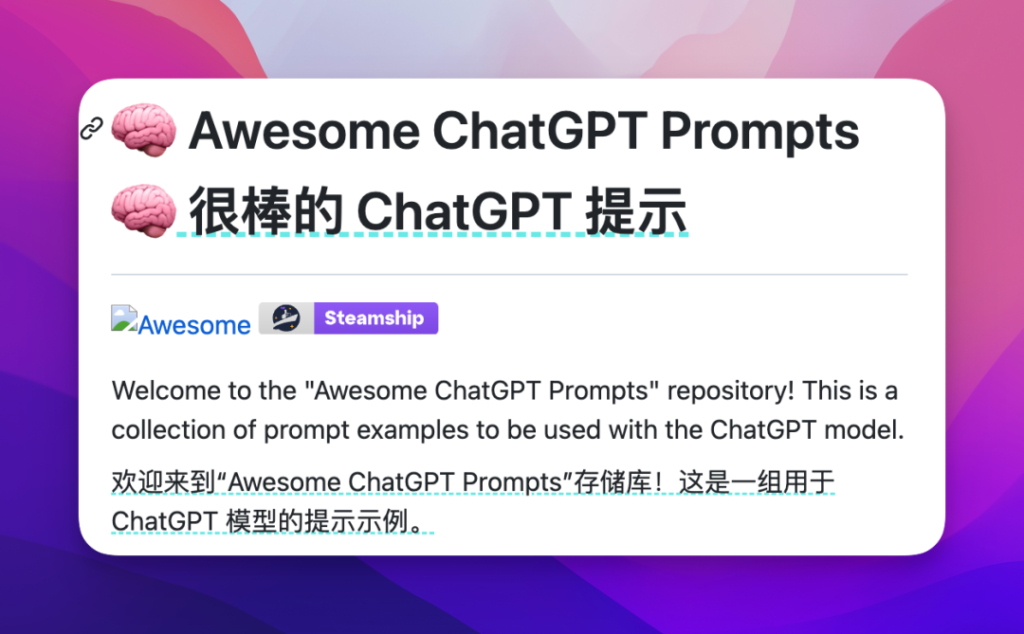 🧠 Awesome ChatGPT Prompts

🧠 很棒的 ChatGPT 提示

Awesome Steamship

Welcome to the "Awesome ChatGPT Prompts" repository! This is a collection of prompt examples to be used with the ChatGPT model.

欢迎来到“Awesome ChatGPT Prompts”存储库！这是一组用于 ChatGPT 模型的提示示例。